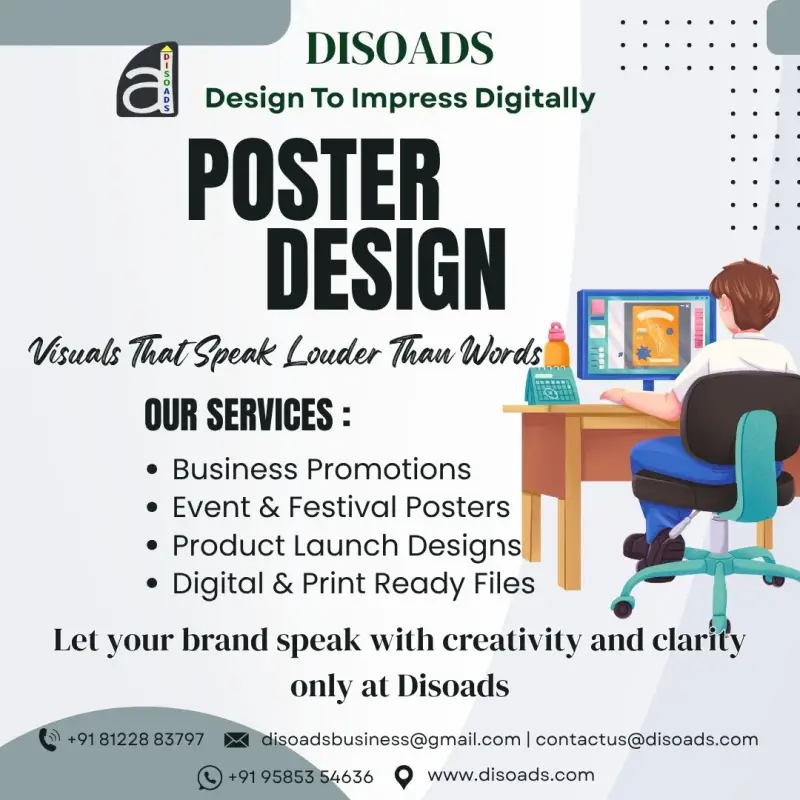 a DISOADS

DISOADS
Design To Impress Digitally

POSTER DESIGN

Visuals That Speak Louder Than Words

OUR SERVICES :

• Business Promotions
• Event & Festival Posters
• Product Launch Designs
• Digital & Print Ready Files

Let your brand speak with creativity and clarity only at Disoads

+91 81228 83797 disoadsbusiness@gmail.com | contactus@disoads.com

+91 95853 54636 www.disoads.com